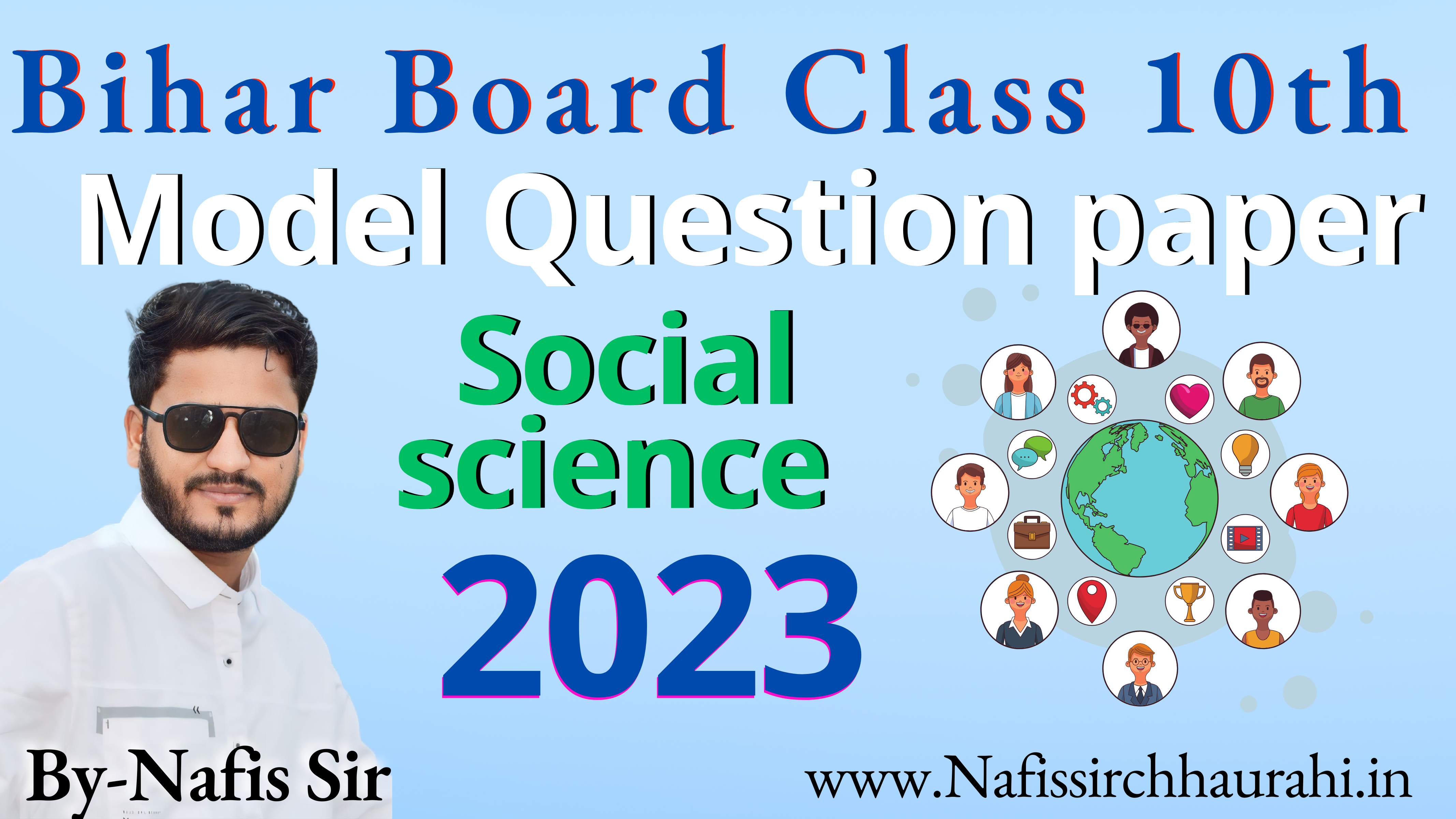 Bihar Board Class 10th
Model Question paper
Social science
2023
By-Nafis Sir
www.Nafissirchhaurahi.in